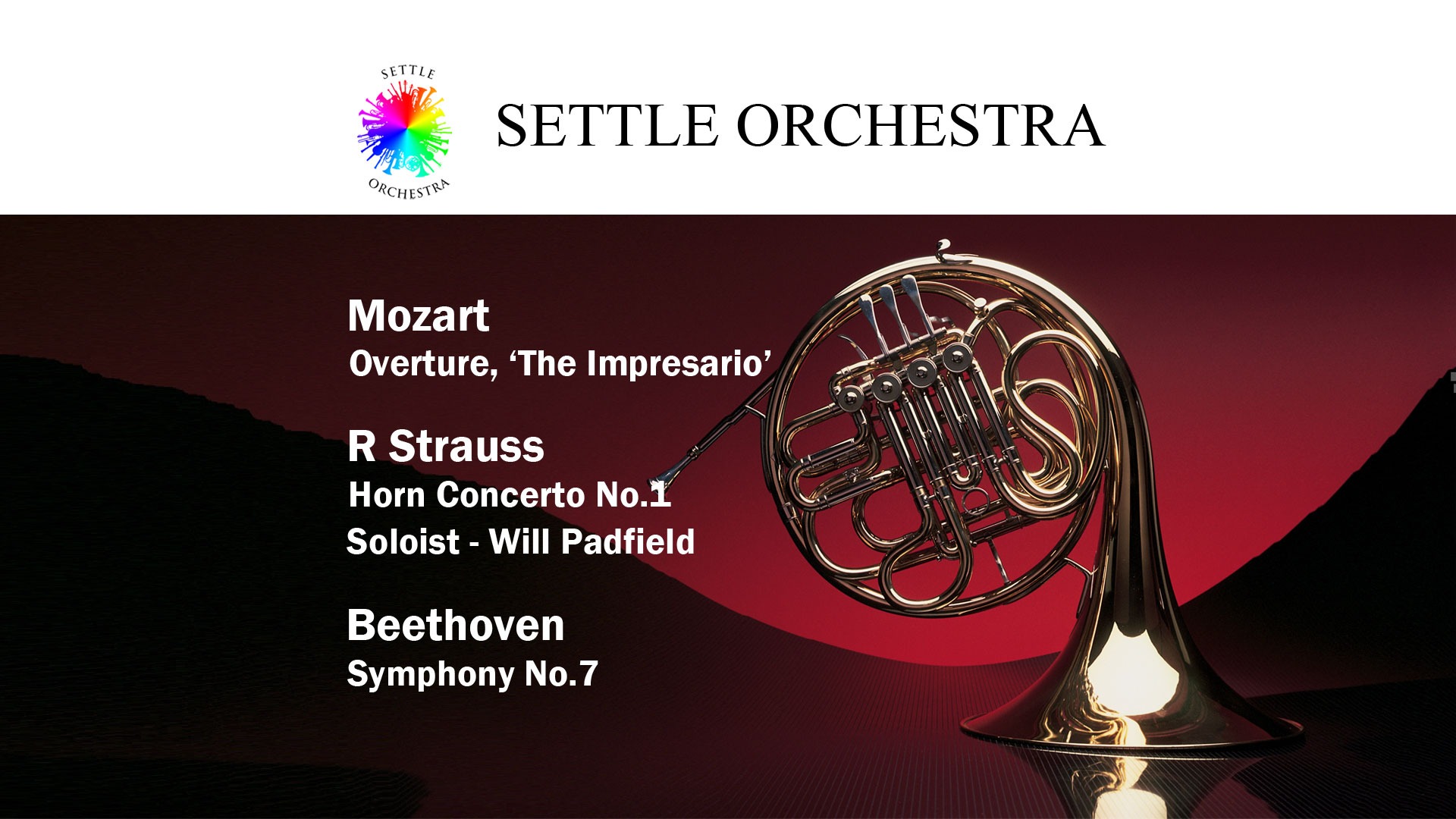 SETTLE
ORCHESTRA

SETTLE ORCHESTRA

Mozart
Overture, ‘The Impresario’

R Strauss
Horn Concerto No.1
Soloist - Will Padfield

Beethoven
Symphony No.7